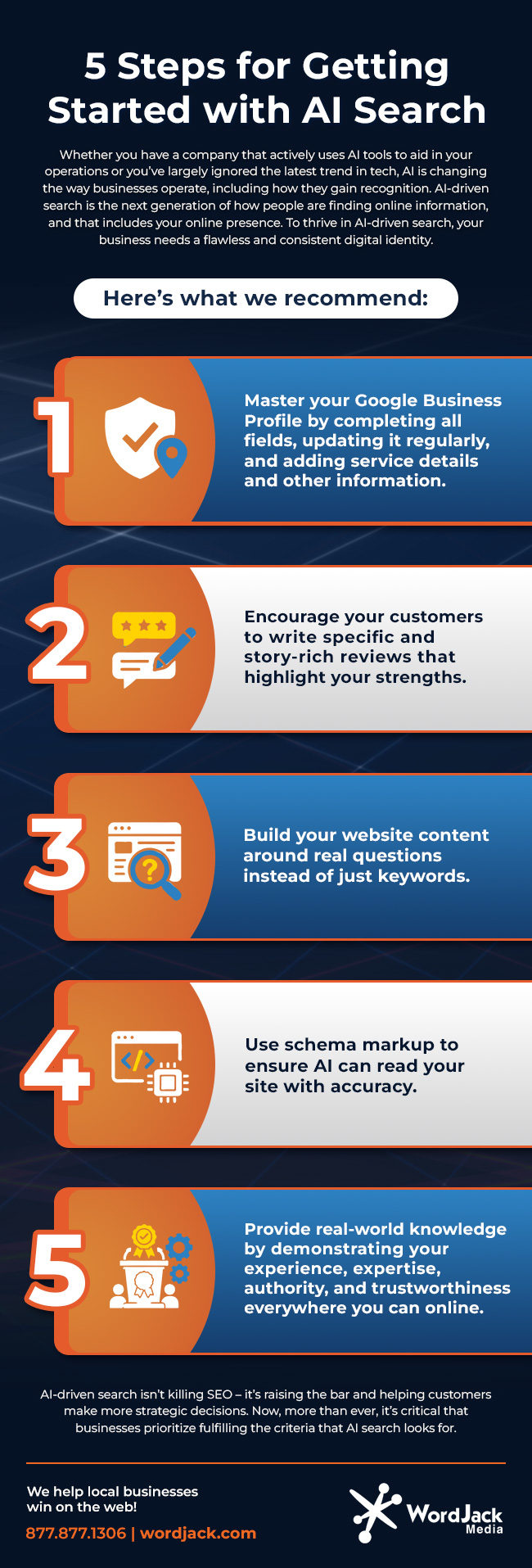 5 Steps for Getting Started with AI Search

Whether you have a company that actively uses AI tools to aid in your operations or you've largely ignored the latest trend in tech, AI is changing the way businesses operate, including how they gain recognition. AI-driven search is the next generation of how people are finding online information, and that includes your online presence. To thrive in AI-driven search, your business needs a flawless and consistent digital identity.

Here's what we recommend:

1

Master your Google Business Profile by completing all fields, updating it regularly, and adding service details and other information.

2

Encourage your customers to write specific and story-rich reviews that highlight your strengths.

3

Build your website content around real questions instead of just keywords.

4

Use schema markup to ensure AI can read your site with accuracy.

5

Provide real-world knowledge by demonstrating your experience, expertise, authority, and trustworthiness everywhere you can online.

AI-driven search isn't killing SEO – it's raising the bar and helping customers make more strategic decisions. Now, more than ever, it's critical that businesses prioritize fulfilling the criteria that AI search looks for.

We help local businesses win on the web!

877.877.1306 | wordjack.com

WordJack Media